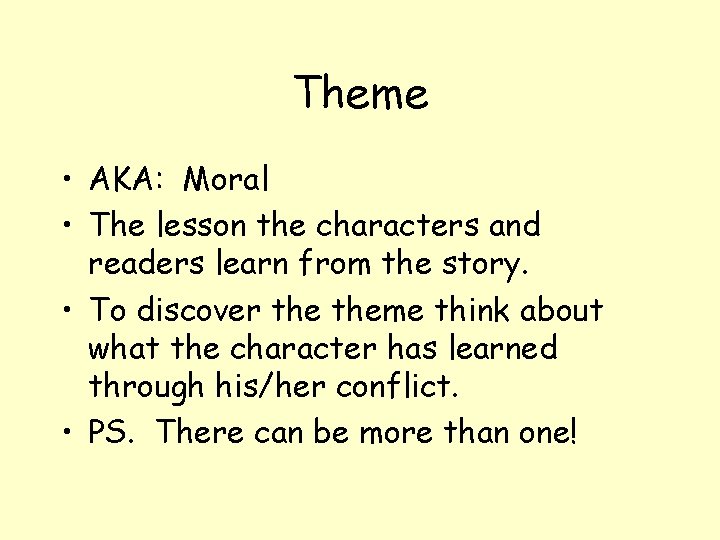 Theme

• AKA: Moral
• The lesson the characters and readers learn from the story.
• To discover the theme think about what the character has learned through his/her conflict.
• PS. There can be more than one!